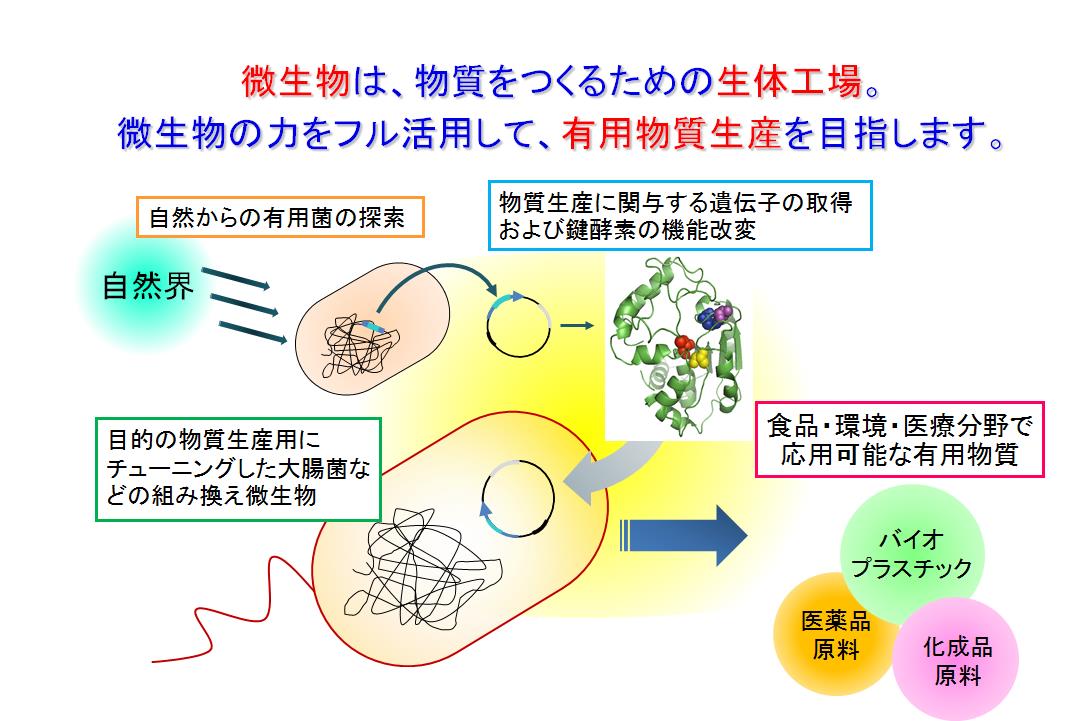 微生物は、物質をつくるための生体工場。
微生物の力をフル活用して、有用物質生産を目指します。

自然からの有用菌の探索

物質生産に関与する遺伝子の取得および鍵酵素の機能改変

自然界

目的の物質生産用にチューニングした大腸菌などの組み換え微生物

食品・環境・医療分野で応用可能な有用物質

バイオプラスチック

医薬品原料

化成品原料